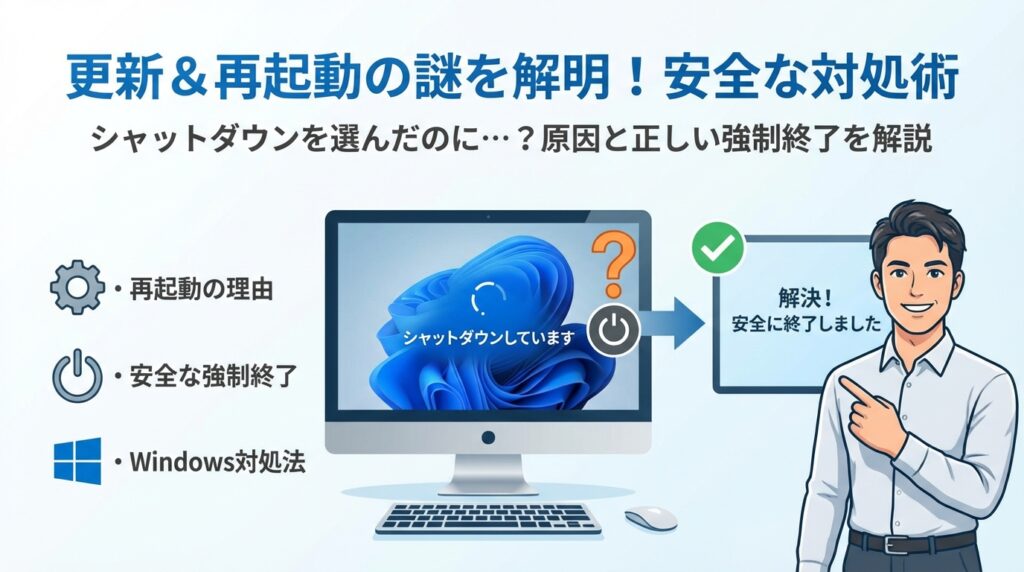 更新＆再起動の謎を解明！安全な対処術

シャットダウンを選んだのに…？原因と正しい強制終了を解説

・再起動の理由

・安全な強制終了

・Windows対処法

シャットダウンしています

?

解決！
安全に終了しました